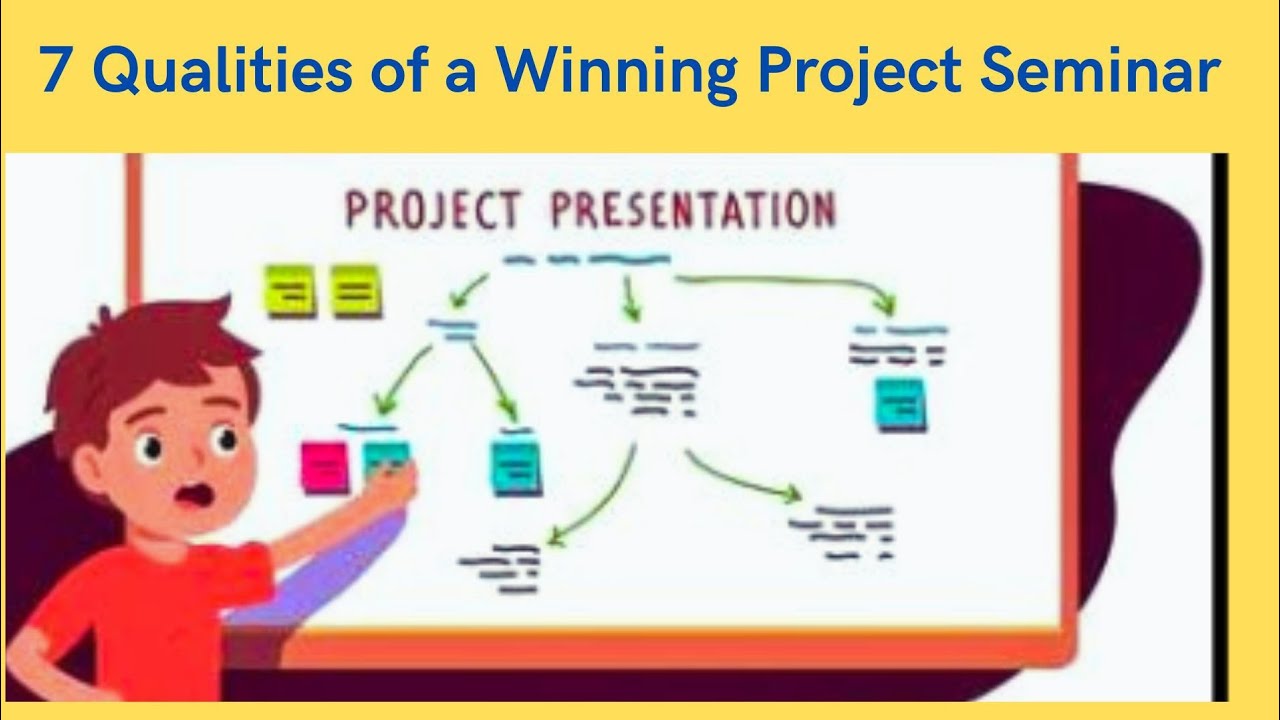 7 Qualities of a Winning Project Seminar

PROJECT PRESENTATION